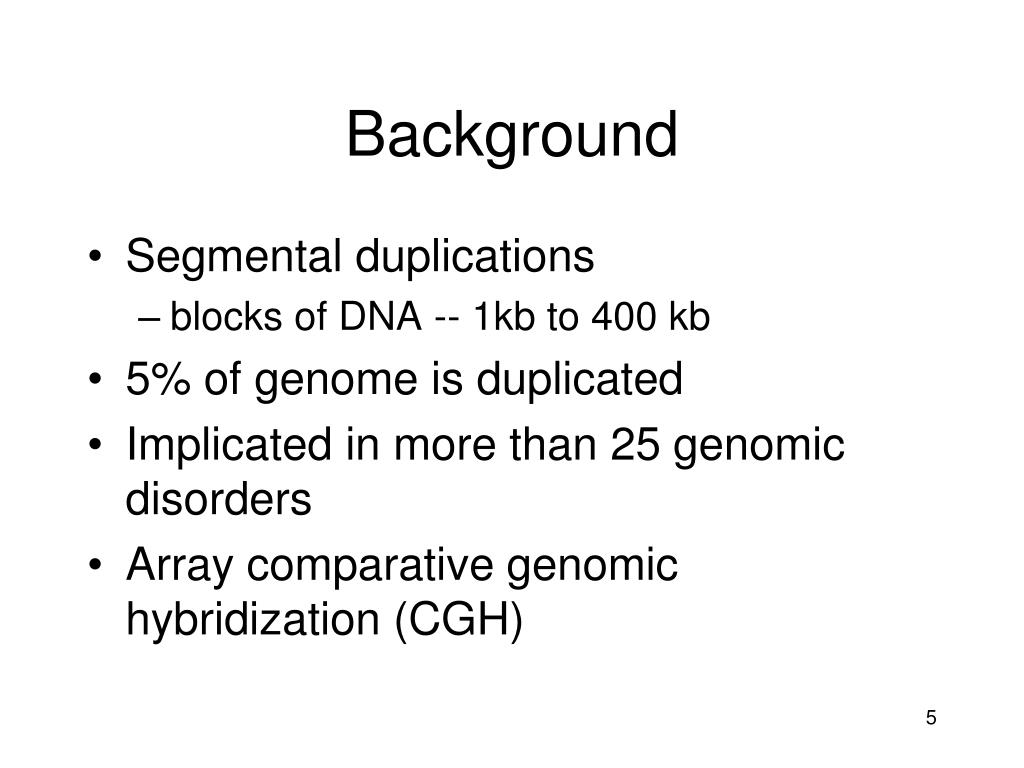 Background

• Segmental duplications
– blocks of DNA -- 1kb to 400 kb
• 5% of genome is duplicated
• Implicated in more than 25 genomic disorders
• Array comparative genomic hybridization (CGH)

5